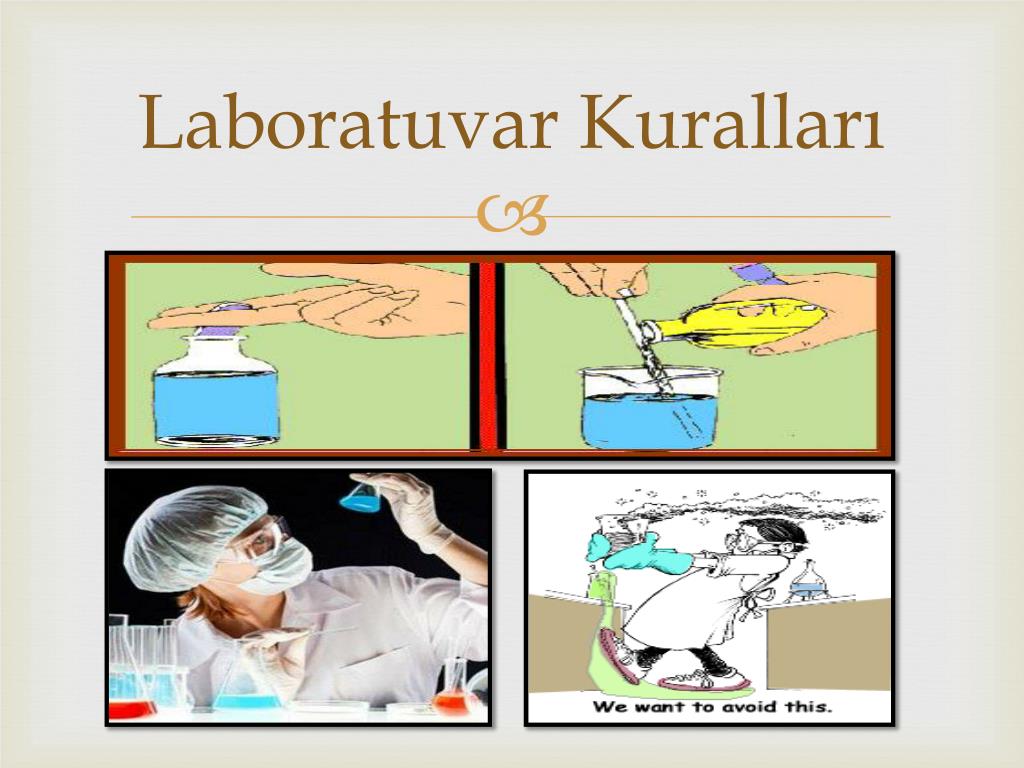 Laboratuvar Kuralları

We want to avoid this.